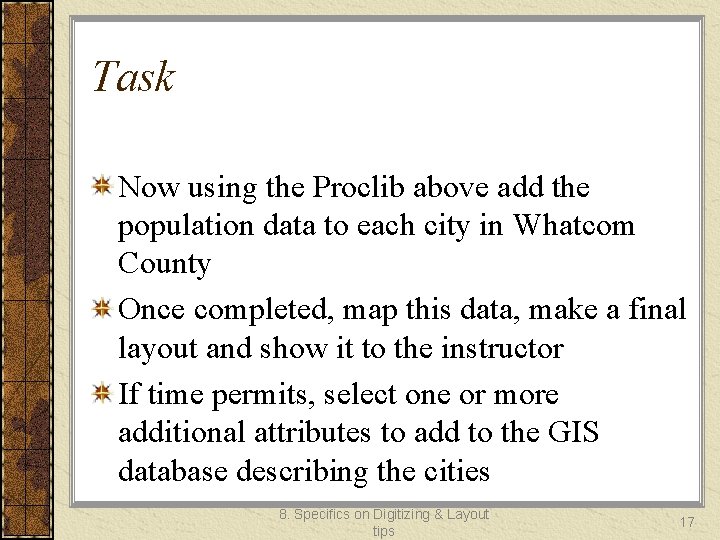 Task

Now using the Proclib above add the population data to each city in Whatcom County

Once completed, map this data, make a final layout and show it to the instructor

If time permits, select one or more additional attributes to add to the GIS database describing the cities

8. Specifics on Digitizing & Layout tips

17